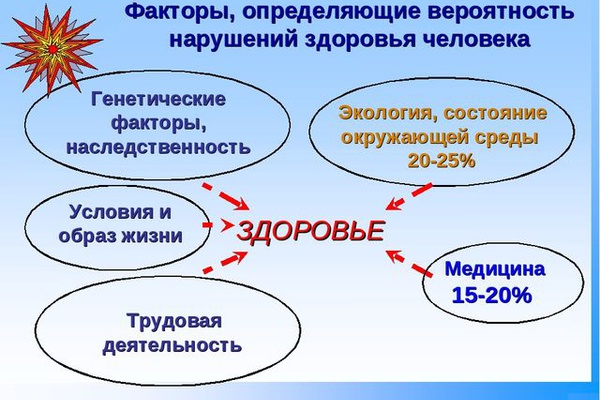 Факторы, определяющие вероятность нарушений здоровья человека

Генетические факторы, наследственность

Экология, состояние окружающей среды 20-25%

Условия и образ жизни

ЗДОРОВЬЕ

Медицина 15-20%

Трудовая деятельность